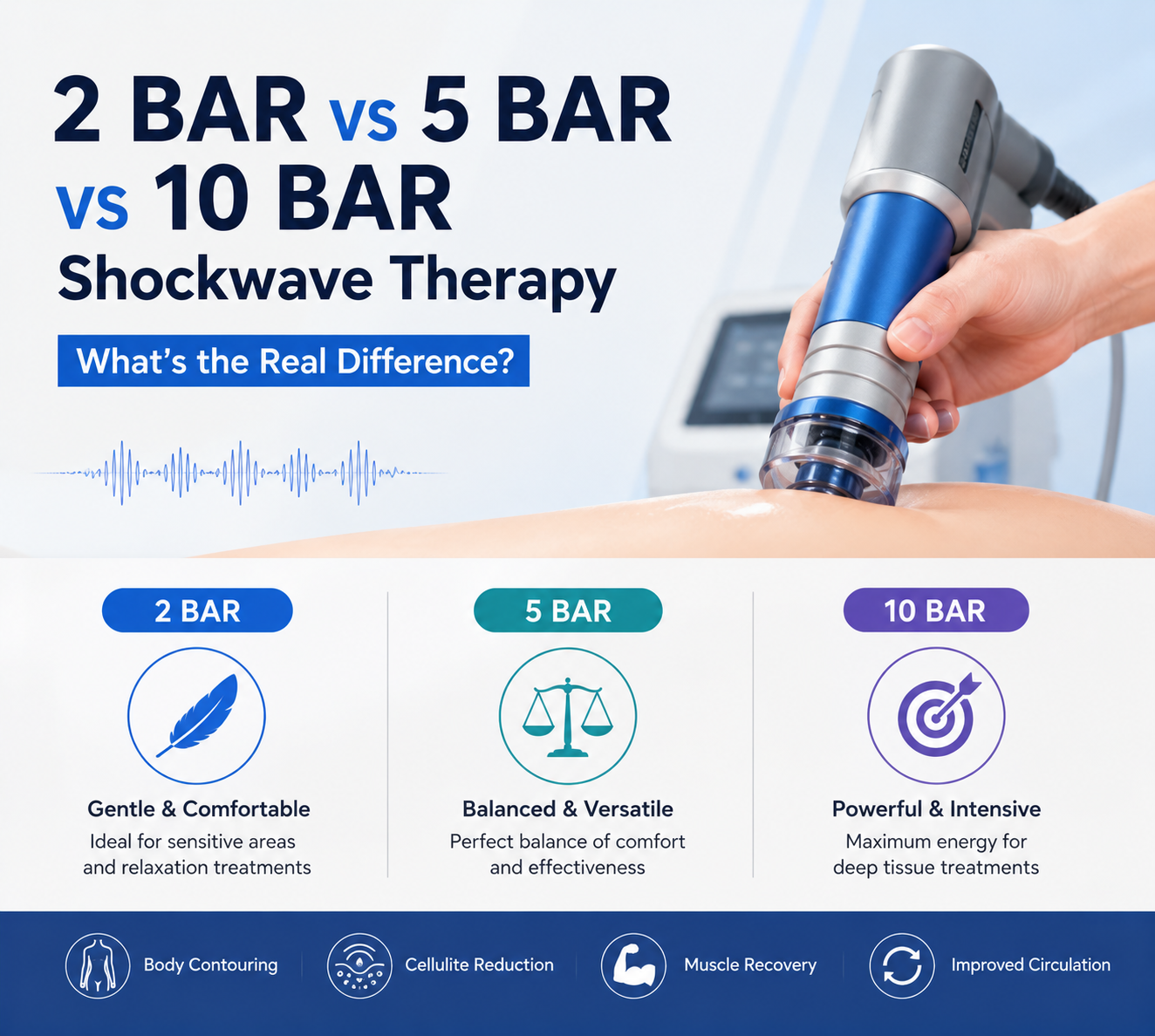 2 BAR vs 5 BAR vs 10 BAR Shockwave Therapy

What's the Real Difference?

2 BAR

Gentle & Comfortable

Ideal for sensitive areas and relaxation treatments

5 BAR

Balanced & Versatile

Perfect balance of comfort and effectiveness

10 BAR

Powerful & Intensive

Maximum energy for deep tissue treatments

Body Contouring

Cellulite Reduction

Muscle Recovery

Improved Circulation